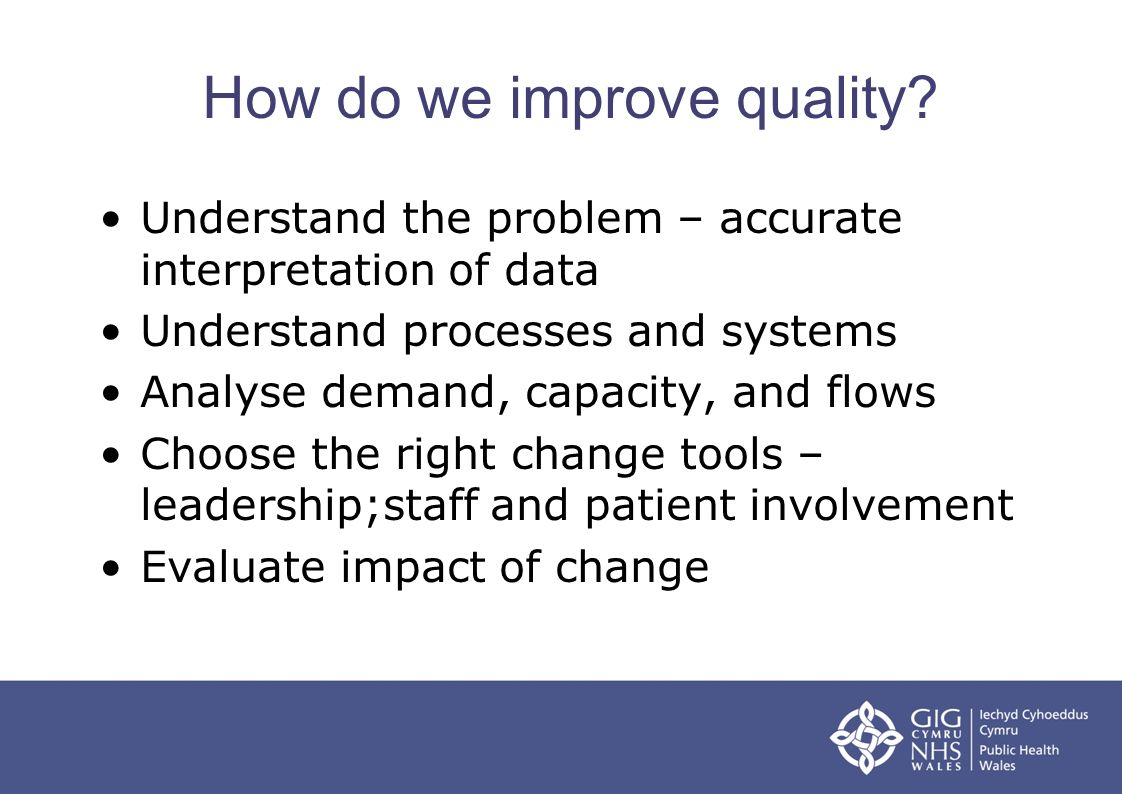 How do we improve quality?

• Understand the problem – accurate interpretation of data
• Understand processes and systems
• Analyse demand, capacity, and flows
• Choose the right change tools – leadership;staff and patient involvement
• Evaluate impact of change

GIG CYMRU NHS WALES

Iechyd Cyhoeddus Cymru
Public Health Wales